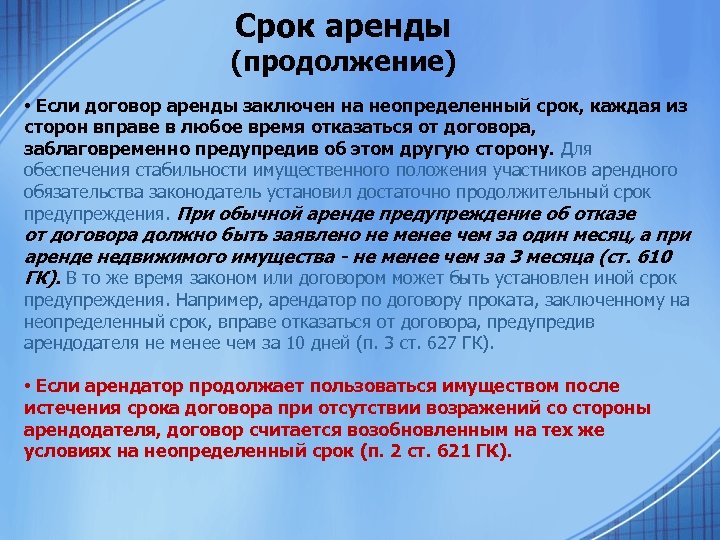 Срок аренды
(продолжение)

• Если договор аренды заключен на неопределенный срок, каждая из сторон вправе в любое время отказаться от договора, заблаговременно предупредив об этом другую сторону. Для обеспечения стабильности имущественного положения участников арендного обязательства законодатель установил достаточно продолжительный срок предупреждения. При обычной аренде предупреждение об отказе от договора должно быть заявлено не менее чем за один месяц, а при аренде недвижимого имущества - не менее чем за 3 месяца (ст. 610 ГК). В то же время законом или договором может быть установлен иной срок предупреждения. Например, арендатор по договору проката, заключенному на неопределенный срок, вправе отказаться от договора, предупредив арендодателя не менее чем за 10 дней (п. 3 ст. 627 ГК).

• Если арендатор продолжает пользоваться имуществом после истечения срока договора при отсутствии возражений со стороны арендодателя, договор считается возобновленным на тех же условиях на неопределенный срок (п. 2 ст. 621 ГК).